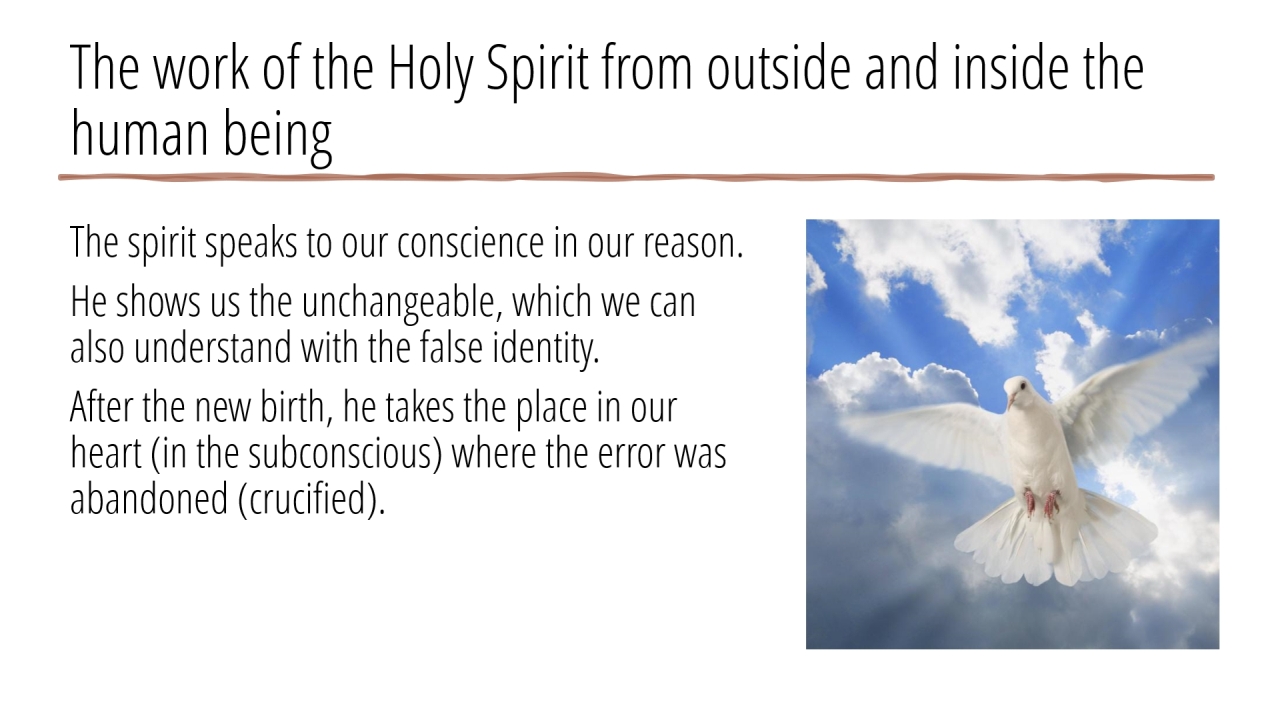 The work of the Holy Spirit from outside and inside the human being

The spirit speaks to our conscience in our reason.

He shows us the unchangeable, which we can also understand with the false identity.

After the new birth, he takes the place in our heart (in the subconscious) where the error was abandoned (crucified).